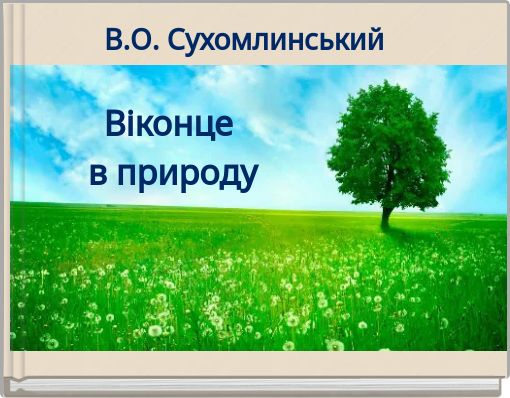 В.О. Сухомлинський

Віконце
в природу